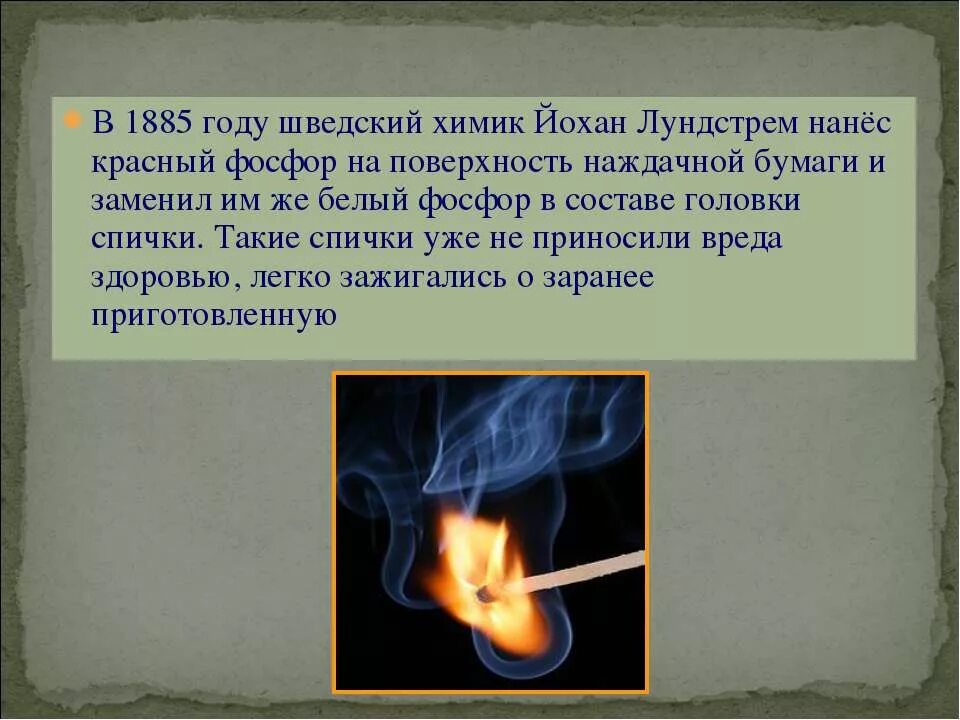 В 1885 году шведский химик Йохан Лундстрем нанёс красный фосфор на поверхность наждачной бумаги и заменил им же белый фосфор в составе головки спички. Такие спички уже не приносили вреда здоровью, легко зажигались о заранее приготовленную